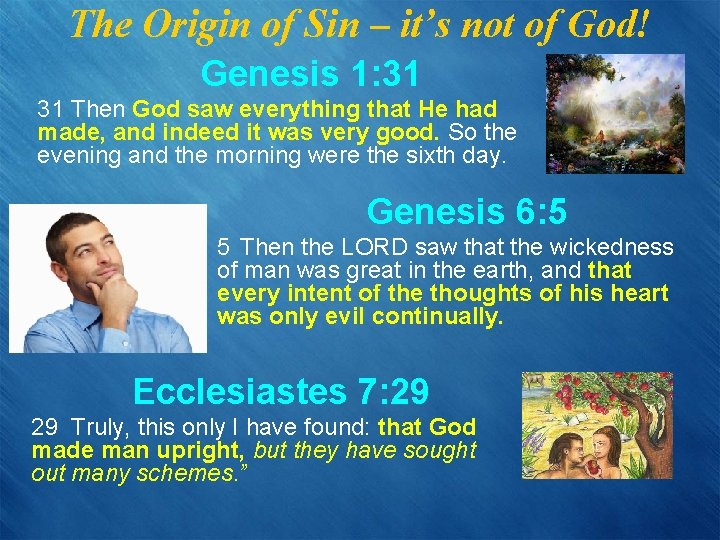 The Origin of Sin – it's not of God!

Genesis 1:31

31 Then God saw everything that He had made, and indeed it was very good. So the evening and the morning were the sixth day.

Genesis 6:5

5 Then the LORD saw that the wickedness of man was great in the earth, and that every intent of the thoughts of his heart was only evil continually.

Ecclesiastes 7:29

29 Truly, this only I have found: that God made man upright, but they have sought out many schemes."